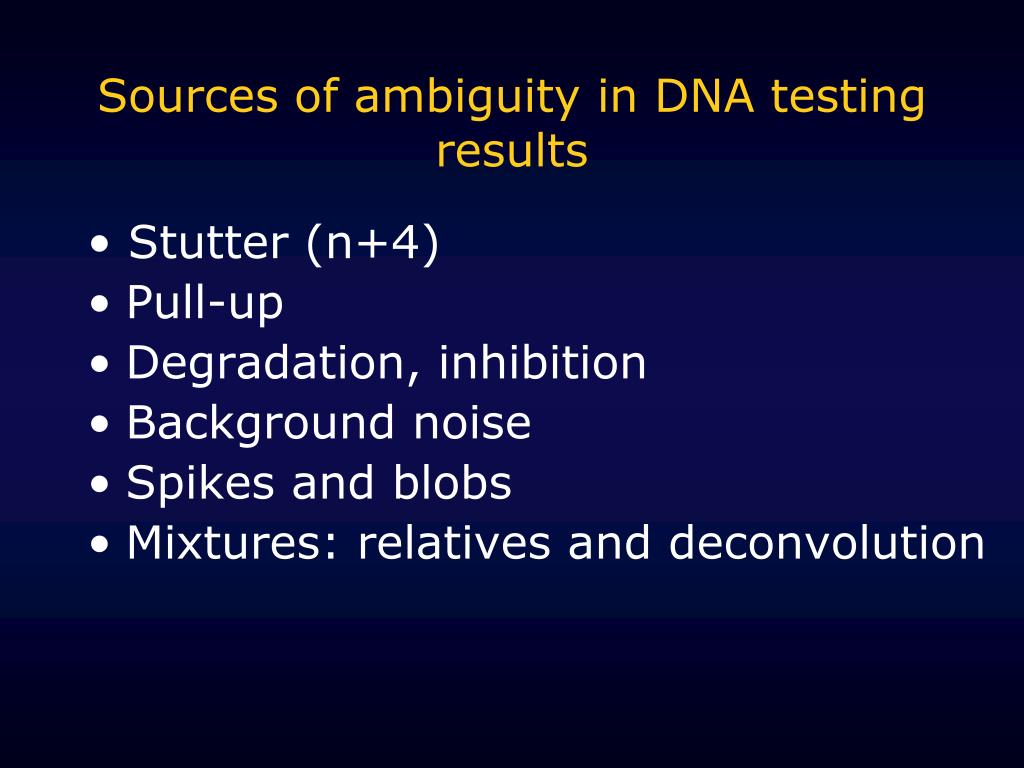 Sources of ambiguity in DNA testing results

• Stutter (n+4)
• Pull-up
• Degradation, inhibition
• Background noise
• Spikes and blobs
• Mixtures: relatives and deconvolution